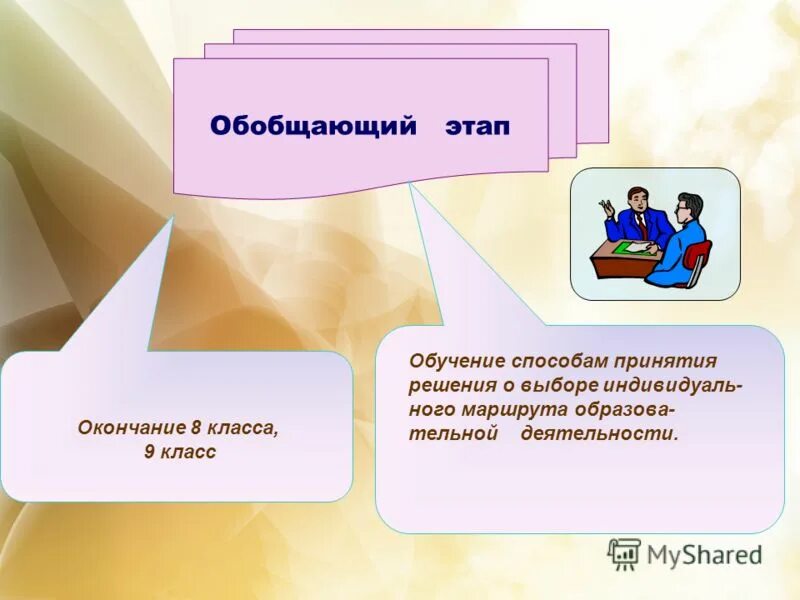 Обобщающий этап

Окончание 8 класса,
9 класс

Обучение способам принятия решения о выборе индивидуального маршрута образовательной деятельности.

MyShared